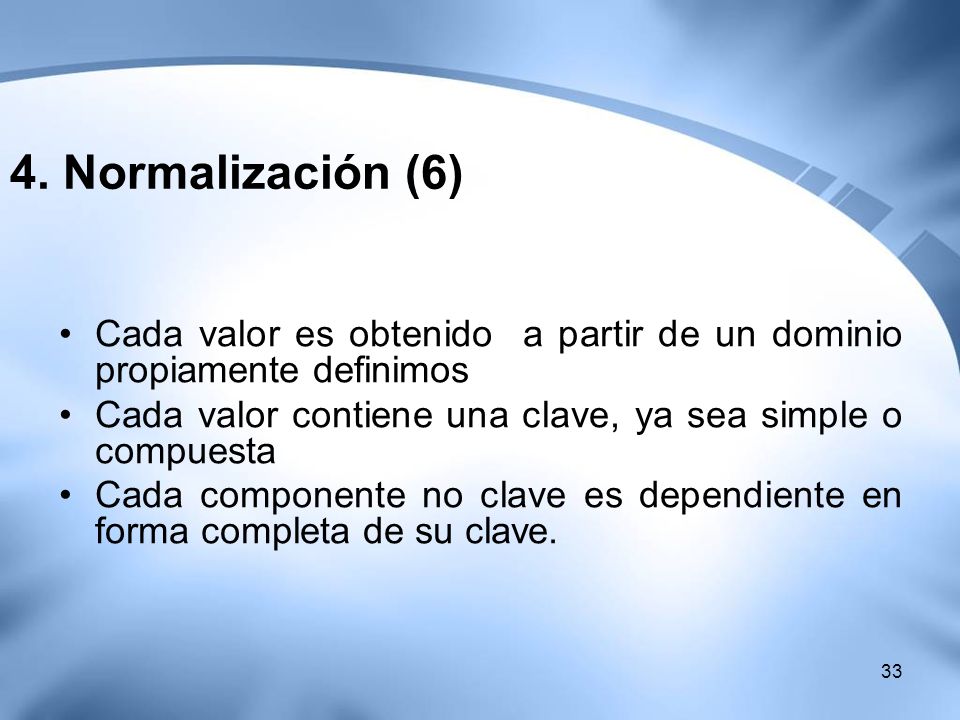 4. Normalización (6)

• Cada valor es obtenido  a partir de un dominio propiamente definimos
• Cada valor contiene una clave, ya sea simple o compuesta
• Cada componente no clave es dependiente en forma completa de su clave.

33